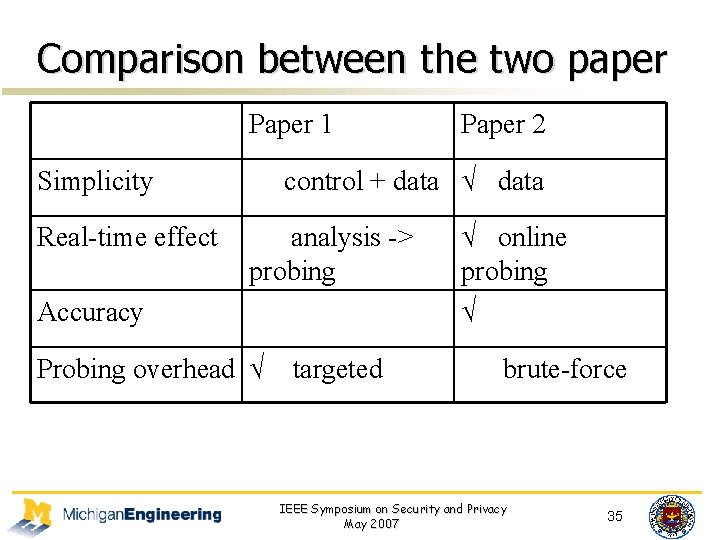 Comparison between the two paper

| | Paper 1 | Paper 2 |
|---|---|---|
| Simplicity | control + data | √ data |
| Real-time effect | analysis -> probing | √ online probing |
| Accuracy | | √ |
| Probing overhead | √ targeted | brute-force |

MichiganEngineering

IEEE Symposium on Security and Privacy
May 2007

35